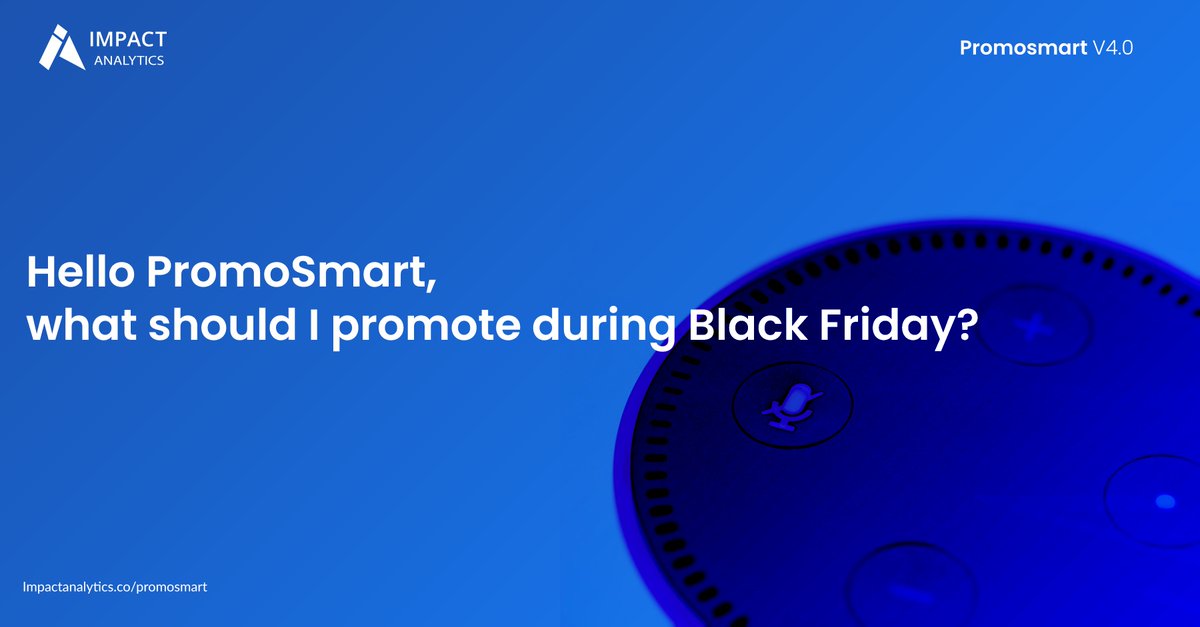 IMPACT
ANALYTICS

Promosmart V4.0

Hello PromoSmart,
what should I promote during Black Friday?

Impactanalytics.co/promosmart